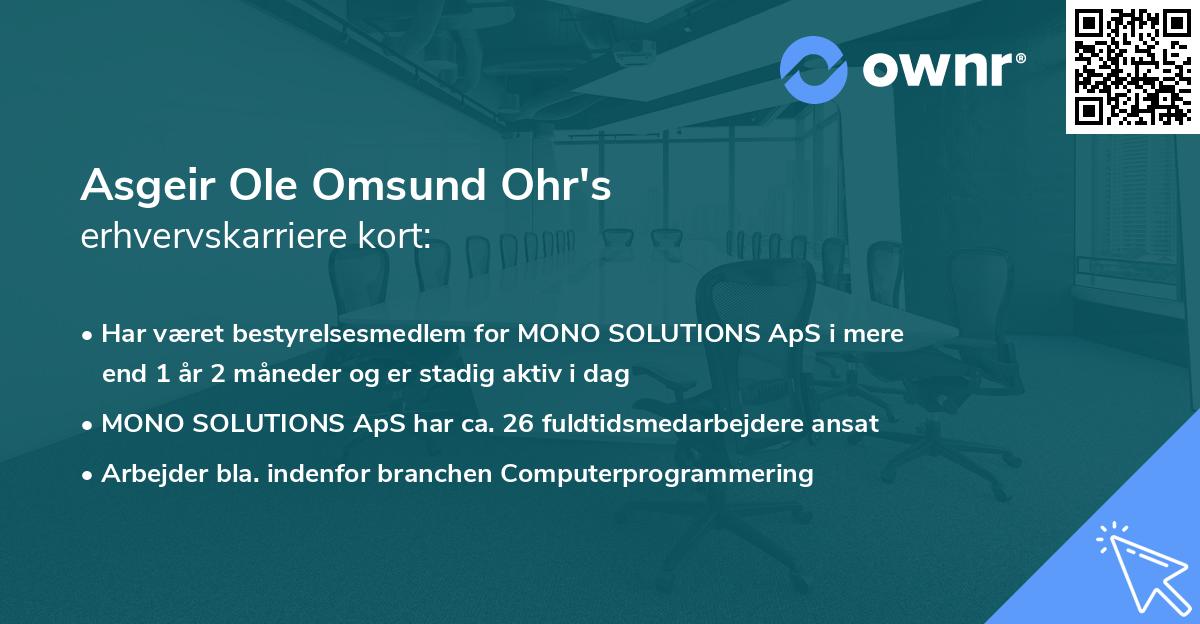 ownr®

Asgeir Ole Omsund Ohr's
erhvervskarriere kort:

• Har været bestyrelsesmedlem for MONO SOLUTIONS ApS i mere end 1 år 2 måneder og er stadig aktiv i dag

• MONO SOLUTIONS ApS har ca. 26 fuldtidsmedarbejdere ansat

• Arbejder bla. indenfor branchen Computerprogrammering